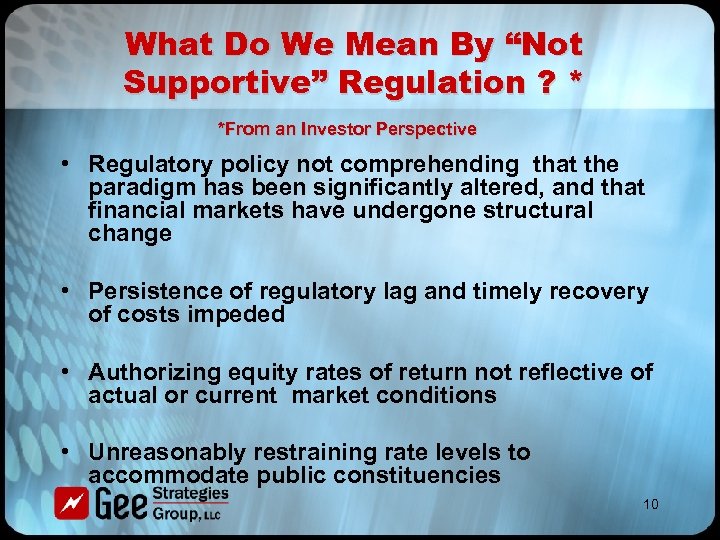 What Do We Mean By “Not Supportive” Regulation ? *

*From an Investor Perspective

• Regulatory policy not comprehending that the paradigm has been significantly altered, and that financial markets have undergone structural change

• Persistence of regulatory lag and timely recovery of costs impeded

• Authorizing equity rates of return not reflective of actual or current market conditions

• Unreasonably restraining rate levels to accommodate public constituencies

Gee Strategies Group, LLC

10